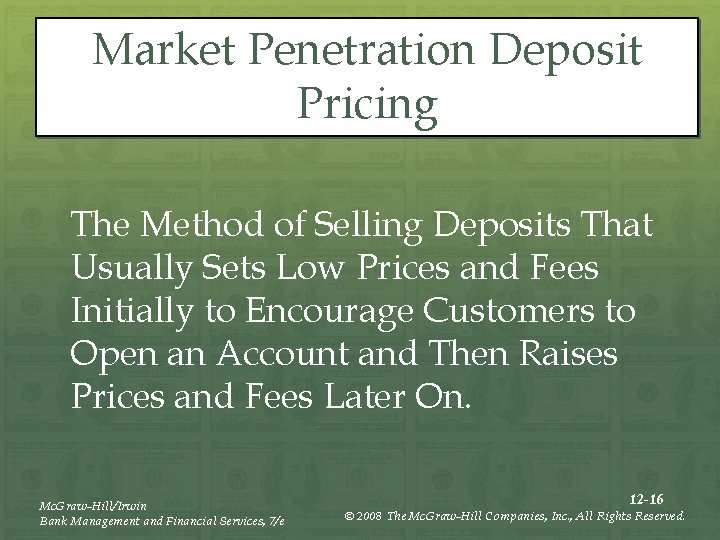 Market Penetration Deposit Pricing

The Method of Selling Deposits That Usually Sets Low Prices and Fees Initially to Encourage Customers to Open an Account and Then Raises Prices and Fees Later On.

McGraw-Hill/Irwin
Bank Management and Financial Services, 7/e

12-16
© 2008 The McGraw-Hill Companies, Inc., All Rights Reserved.